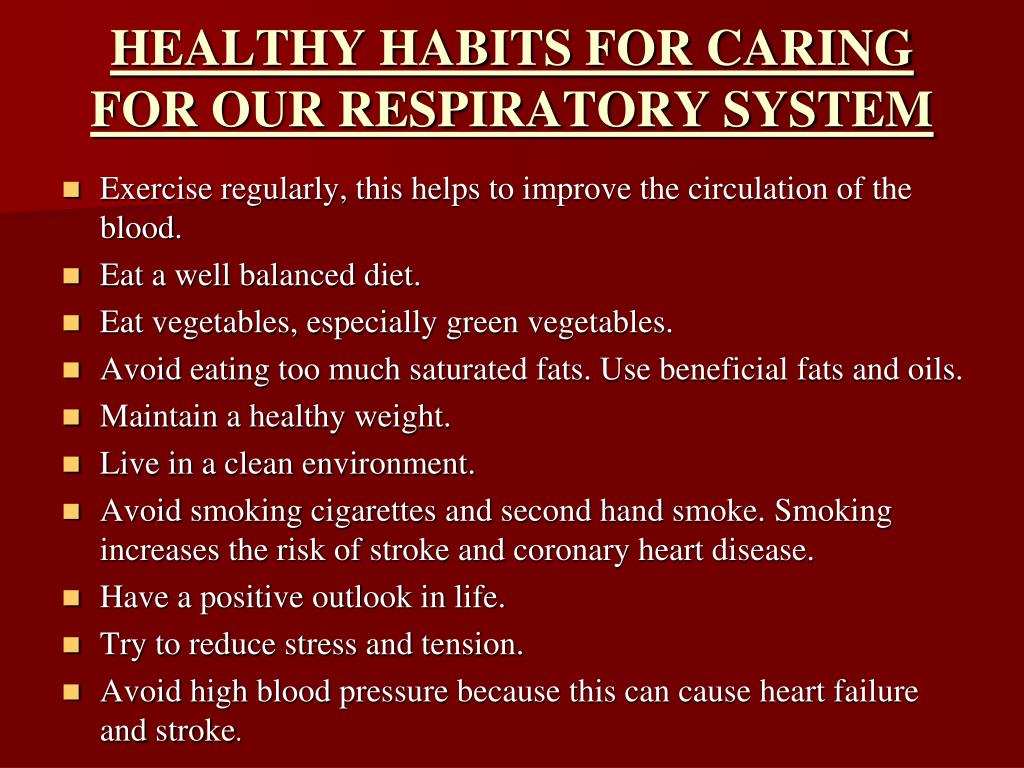 HEALTHY HABITS FOR CARING FOR OUR RESPIRATORY SYSTEM

- Exercise regularly, this helps to improve the circulation of the blood.
- Eat a well balanced diet.
- Eat vegetables, especially green vegetables.
- Avoid eating too much saturated fats. Use beneficial fats and oils.
- Maintain a healthy weight.
- Live in a clean environment.
- Avoid smoking cigarettes and second hand smoke. Smoking increases the risk of stroke and coronary heart disease.
- Have a positive outlook in life.
- Try to reduce stress and tension.
- Avoid high blood pressure because this can cause heart failure and stroke.